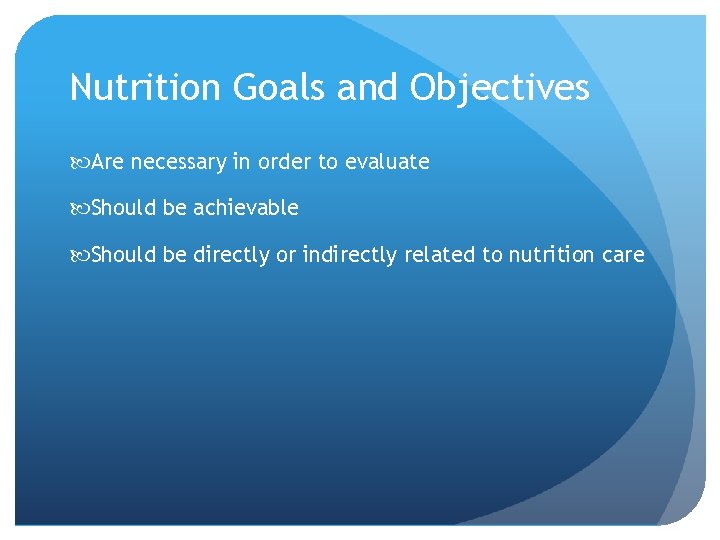 Nutrition Goals and Objectives

Are necessary in order to evaluate

Should be achievable

Should be directly or indirectly related to nutrition care